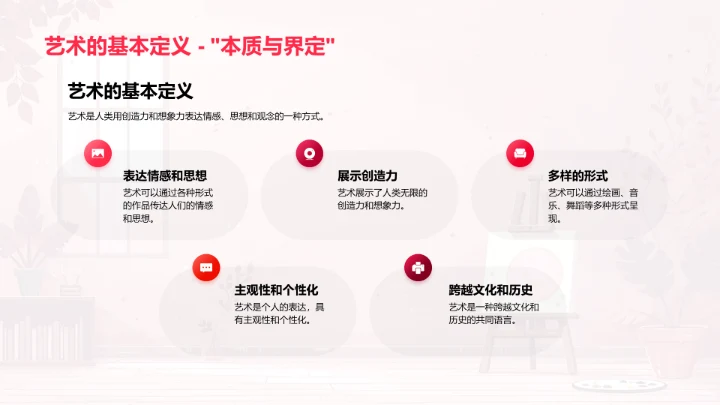 艺术的基本定义 - "本质与界定"

艺术的基本定义

艺术是人类用创造力和想象力表达情感、思想和观念的一种方式。

表达情感和思想
艺术可以通过各种形式的作品传达人们的情感和思想。

展示创造力
艺术展示了人类无限的创造力和想象力。

多样的形式
艺术可以通过绘画、音乐、舞蹈等多种形式呈现。

主观性和个性化
艺术是个人的表达，具有主观性和个性化。

跨越文化和历史
艺术是一种跨越文化和历史的共同语言。